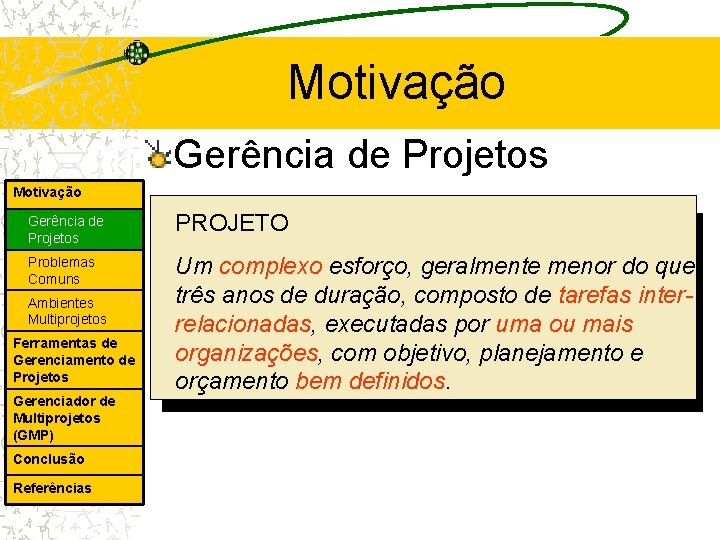 Motivação

Gerência de Projetos

Motivação

Gerência de Projetos

Problemas Comuns

Ambientes Multiprojetos

Ferramentas de Gerenciamento de Projetos

Gerenciador de Multiprojetos (GMP)

Conclusão

Referências

PROJETO

Um complexo esforço, geralmente menor do que três anos de duração, composto de tarefas inter-relacionadas, executadas por uma ou mais organizações, com objetivo, planejamento e orçamento bem definidos.